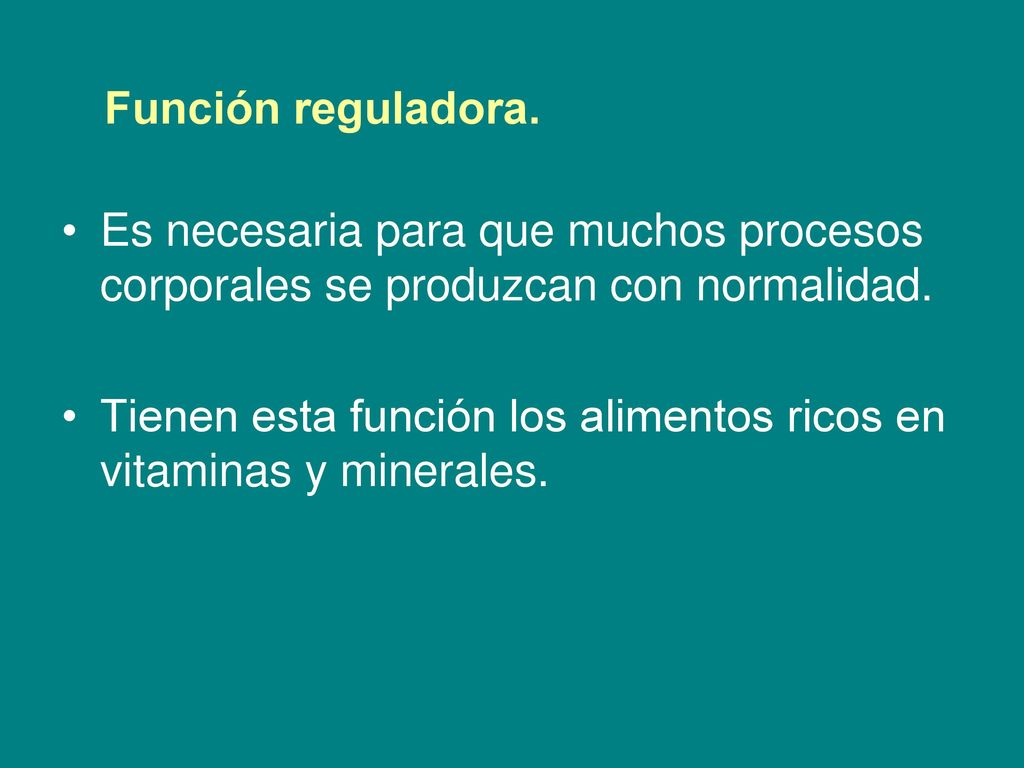 Función reguladora.

• Es necesaria para que muchos procesos corporales se produzcan con normalidad.

• Tienen esta función los alimentos ricos en vitaminas y minerales.